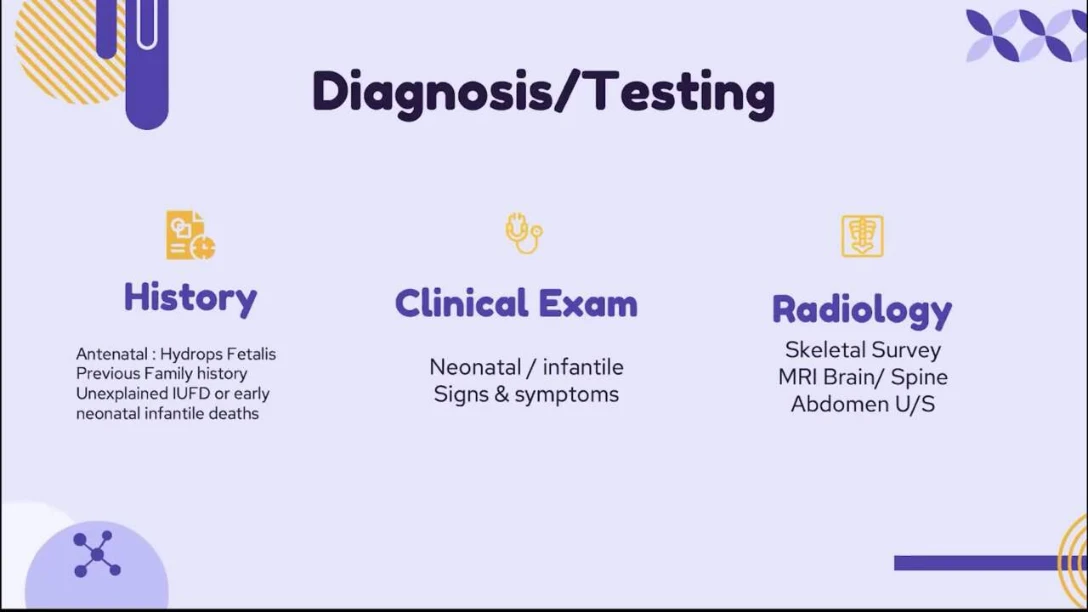 Diagnosis/Testing

History

Antenatal : Hydrops Fetalis
Previous Family history
Unexplained IUFD or early neonatal infantile deaths

Clinical Exam

Neonatal / infantile
Signs & symptoms

Radiology

Skeletal Survey
MRI Brain/ Spine
Abdomen U/S